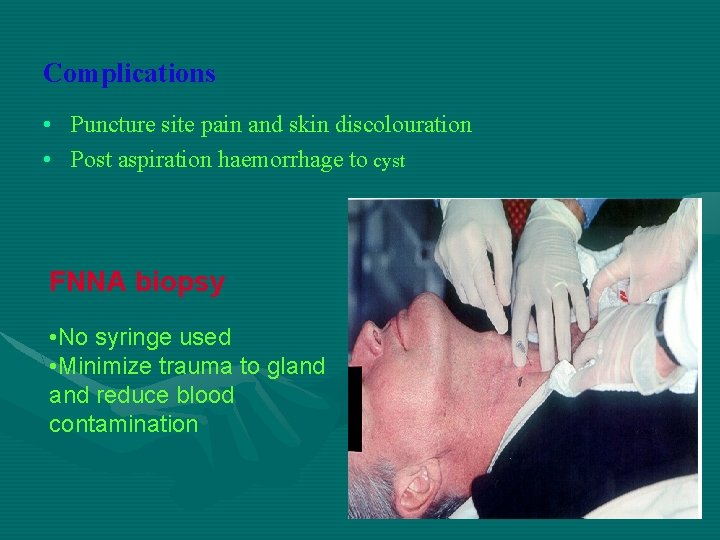 Complications

• Puncture site pain and skin discolouration
• Post aspiration haemorrhage to cyst

FNNA biopsy

•No syringe used
•Minimize trauma to gland and reduce blood contamination